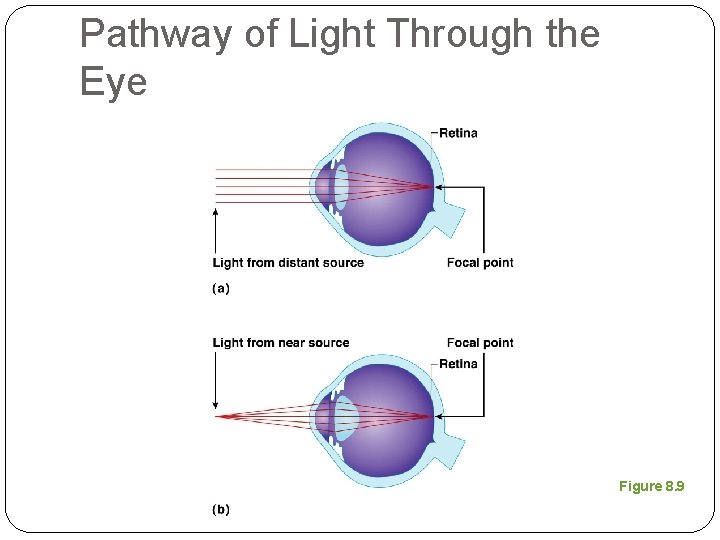 Pathway of Light Through the Eye

Retina

Light from distant source

Focal point

(a)

Light from near source

Focal point

Retina

(b)

Figure 8.9